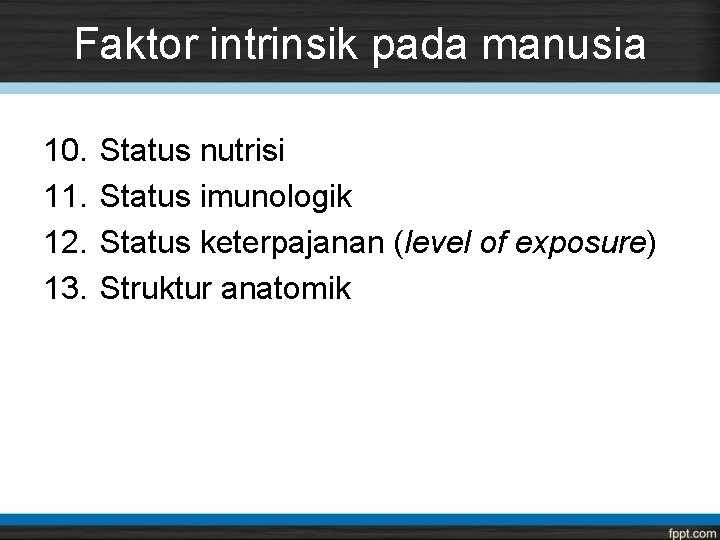 Faktor intrinsik pada manusia

10. Status nutrisi
11. Status imunologik
12. Status keterpajanan (level of exposure)
13. Struktur anatomik

fppt.com